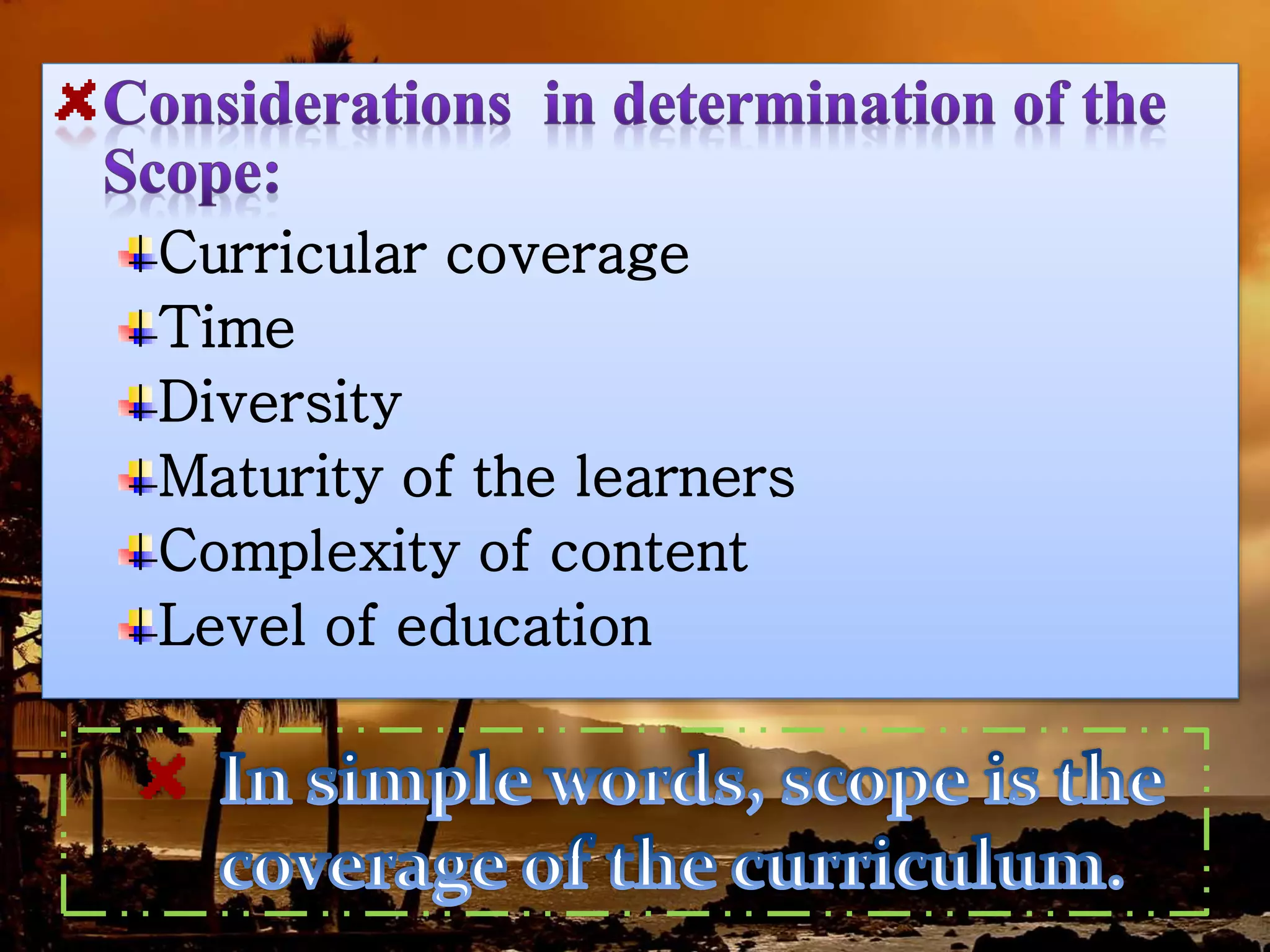 Considerations in determination of the Scope:

Curricular coverage

Time

Diversity

Maturity of the learners

Complexity of content

Level of education

In simple words, scope is the coverage of the curriculum.